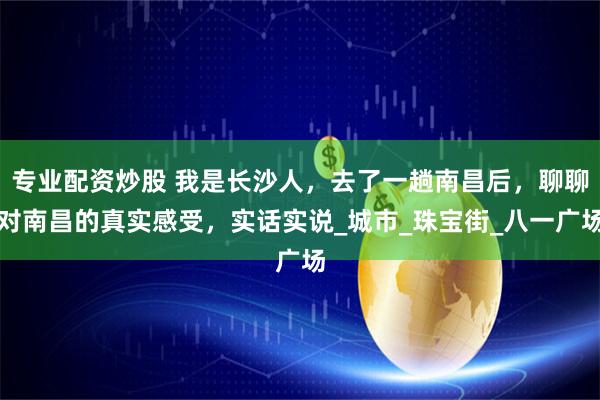 专业配资炒股 我是长沙人，去了一趟南昌后，聊聊对南昌的真实感受，实话实说_城市_珠宝街_八一广场广场

$